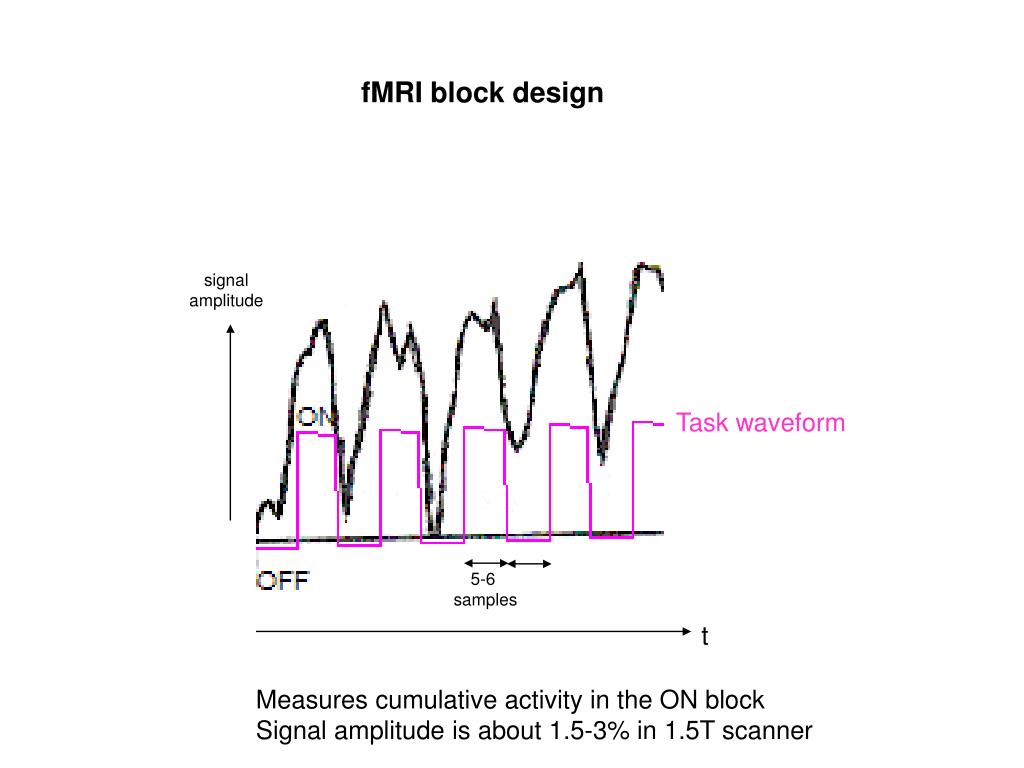 fMRI block design

signal amplitude

ON

Task waveform

OFF

5-6 samples

t

Measures cumulative activity in the ON block
Signal amplitude is about 1.5-3% in 1.5T scanner